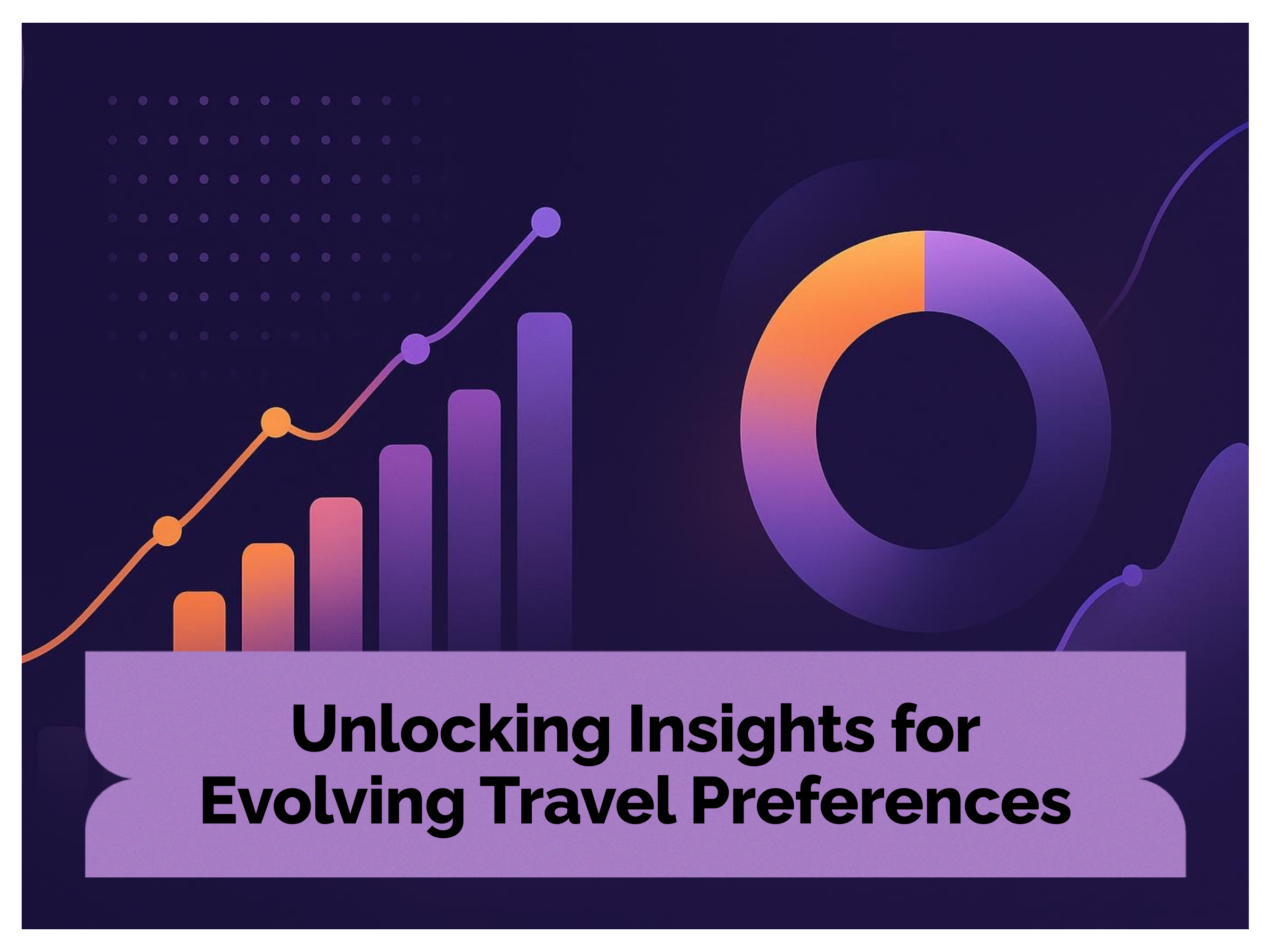 Unlocking Insights for Evolving Travel Preferences